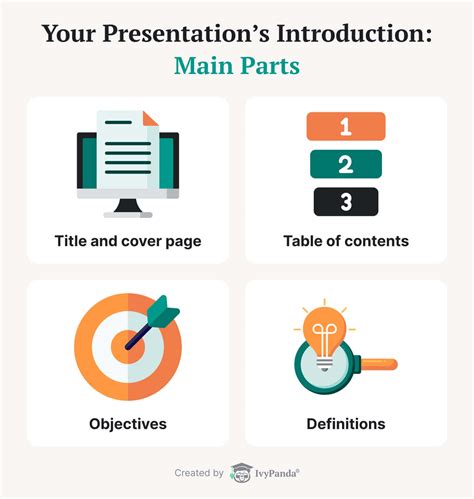 Your Presentation's Introduction:
Main Parts

Title and cover page

1
2
3

Table of contents

Objectives

Definitions

Created by IvyPanda®